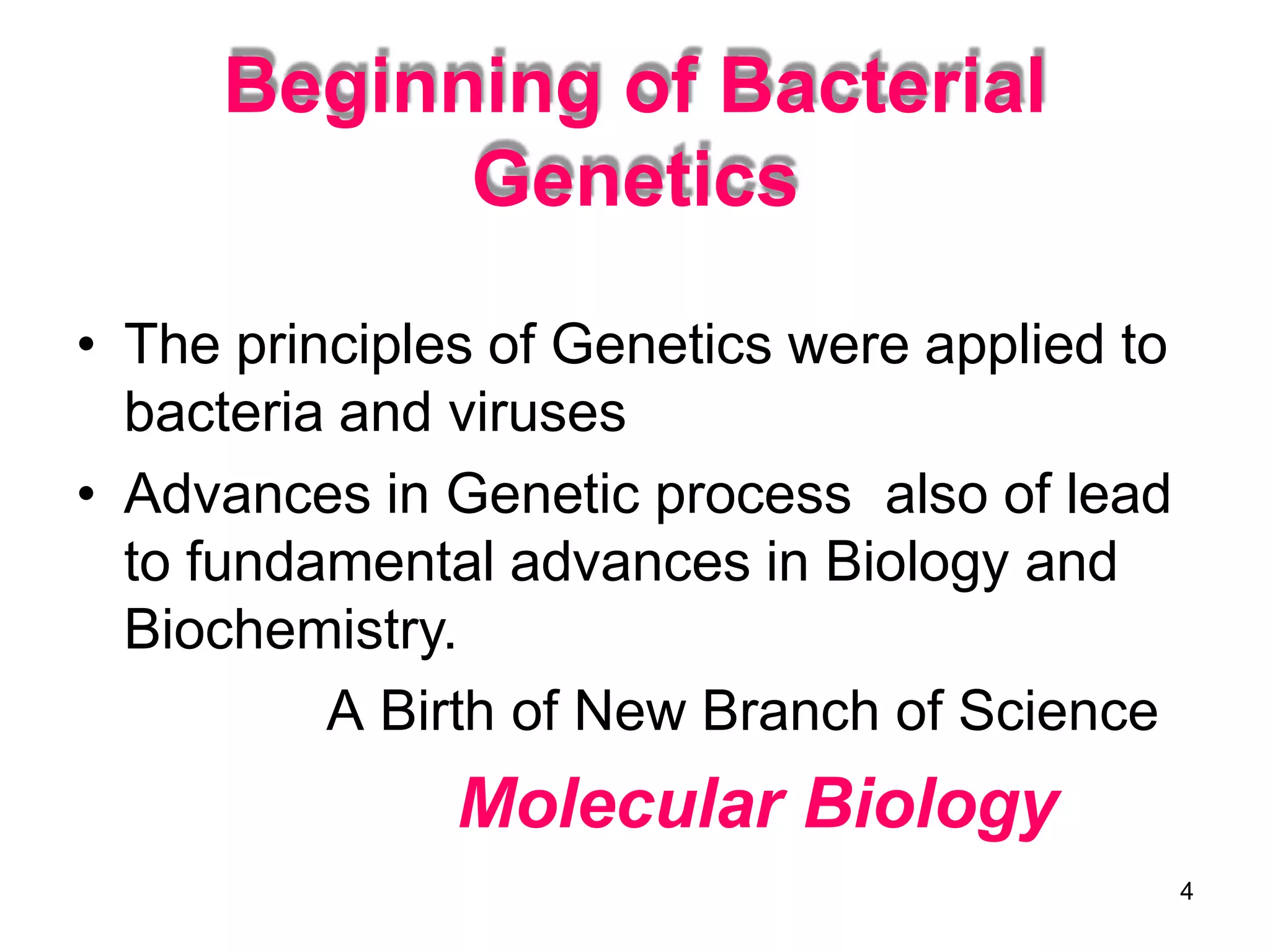 Beginning of Bacterial Genetics

• The principles of Genetics were applied to bacteria and viruses

• Advances in Genetic process also of lead to fundamental advances in Biology and Biochemistry.

A Birth of New Branch of Science

Molecular Biology

4